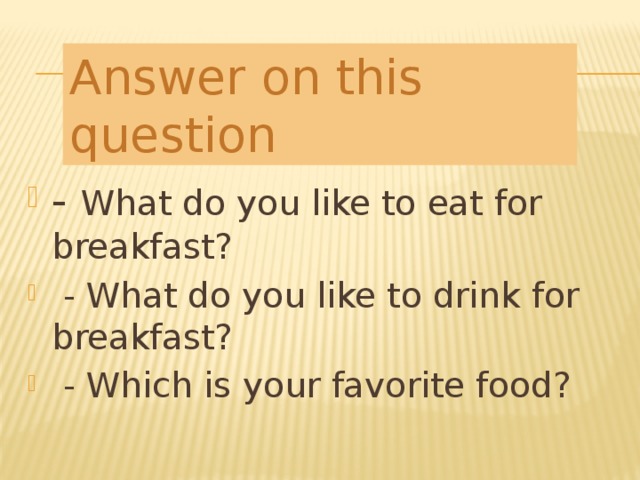 Answer on this question

- What do you like to eat for breakfast?
- What do you like to drink for breakfast?
- Which is your favorite food?